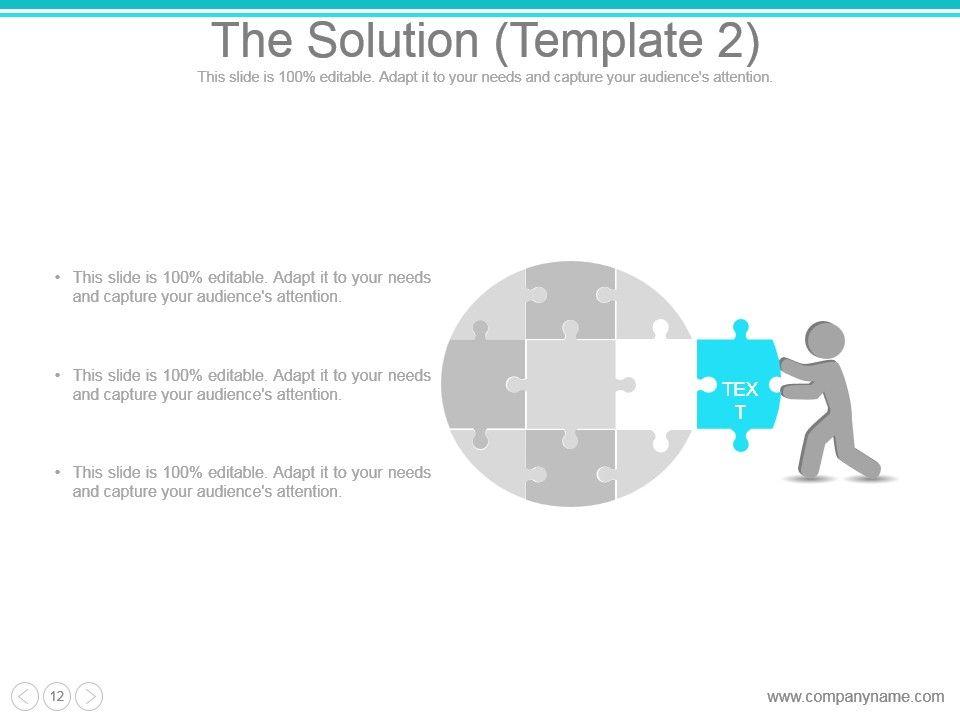 The Solution (Template 2)
This slide is 100% editable. Adapt it to your needs and capture your audience's attention.

• This slide is 100% editable. Adapt it to your needs and capture your audience's attention.

• This slide is 100% editable. Adapt it to your needs and capture your audience's attention.

• This slide is 100% editable. Adapt it to your needs and capture your audience's attention.

TEX T

12

www.companyname.com